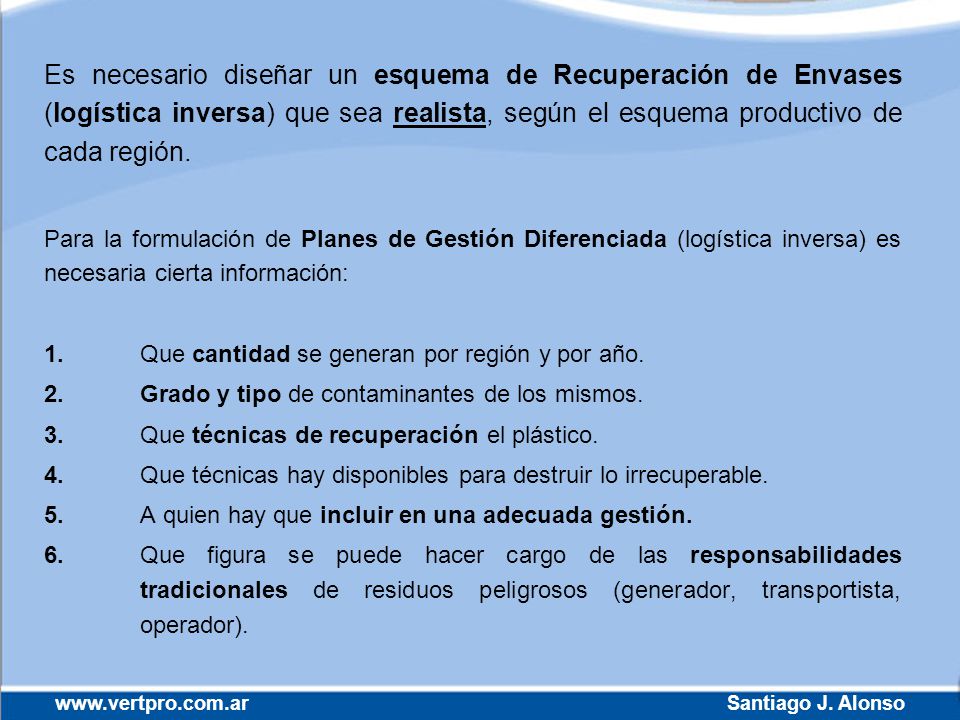 Es necesario diseñar un esquema de Recuperación de Envases (logística inversa) que sea realista, según el esquema productivo de cada región.

Para la formulación de Planes de Gestión Diferenciada (logística inversa) es necesaria cierta información:

1. Que cantidad se generan por región y por año.
2. Grado y tipo de contaminantes de los mismos.
3. Que técnicas de recuperación el plástico.
4. Que técnicas hay disponibles para destruir lo irrecuperable.
5. A quien hay que incluir en una adecuada gestión.
6. Que figura se puede hacer cargo de las responsabilidades tradicionales de residuos peligrosos (generador, transportista, operador).

www.vertpro.com.ar Santiago J. Alonso